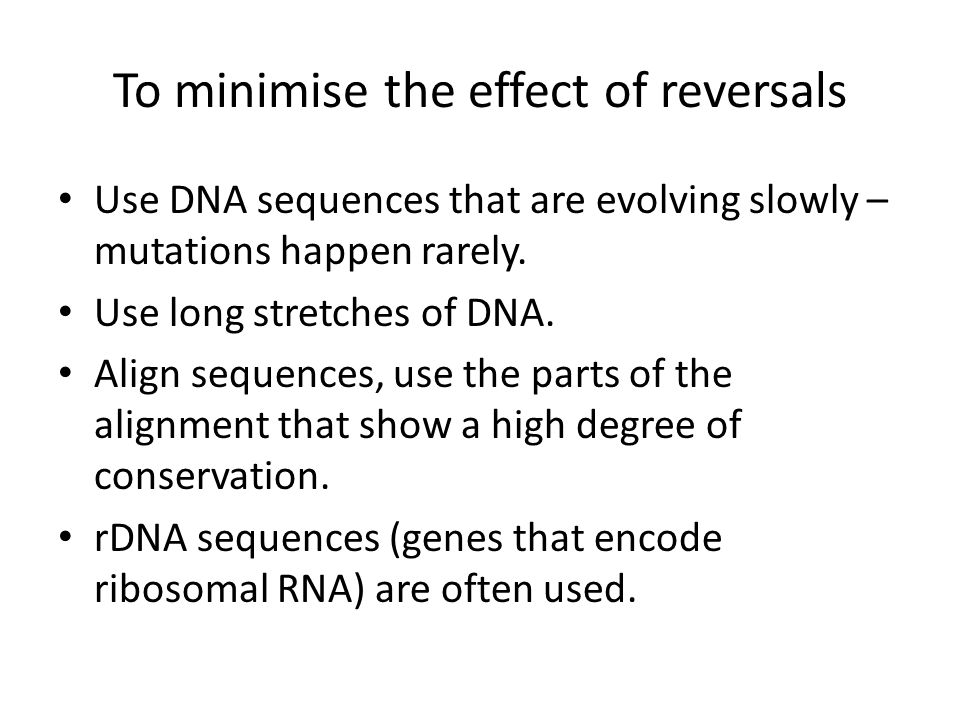 To minimise the effect of reversals

• Use DNA sequences that are evolving slowly – mutations happen rarely.
• Use long stretches of DNA.
• Align sequences, use the parts of the alignment that show a high degree of conservation.
• rDNA sequences (genes that encode ribosomal RNA) are often used.